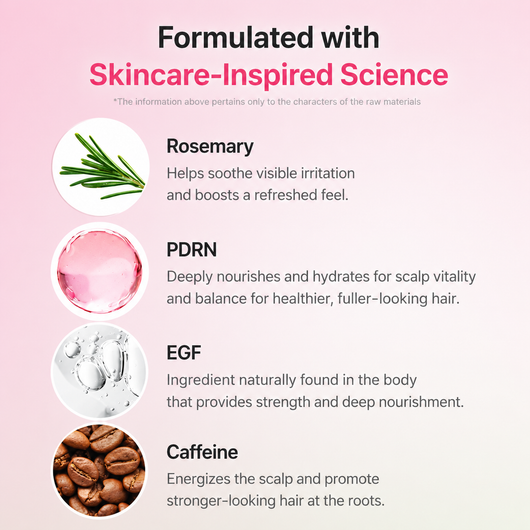 Formulated with
Skincare-Inspired Science

*The information above pertains only to the characters of the raw materials

Rosemary
Helps soothe visible irritation and boosts a refreshed feel.

PDRN
Deeply nourishes and hydrates for scalp vitality and balance for healthier, fuller-looking hair.

EGF
Ingredient naturally found in the body that provides strength and deep nourishment.

Caffeine
Energizes the scalp and promote stronger-looking hair at the roots.